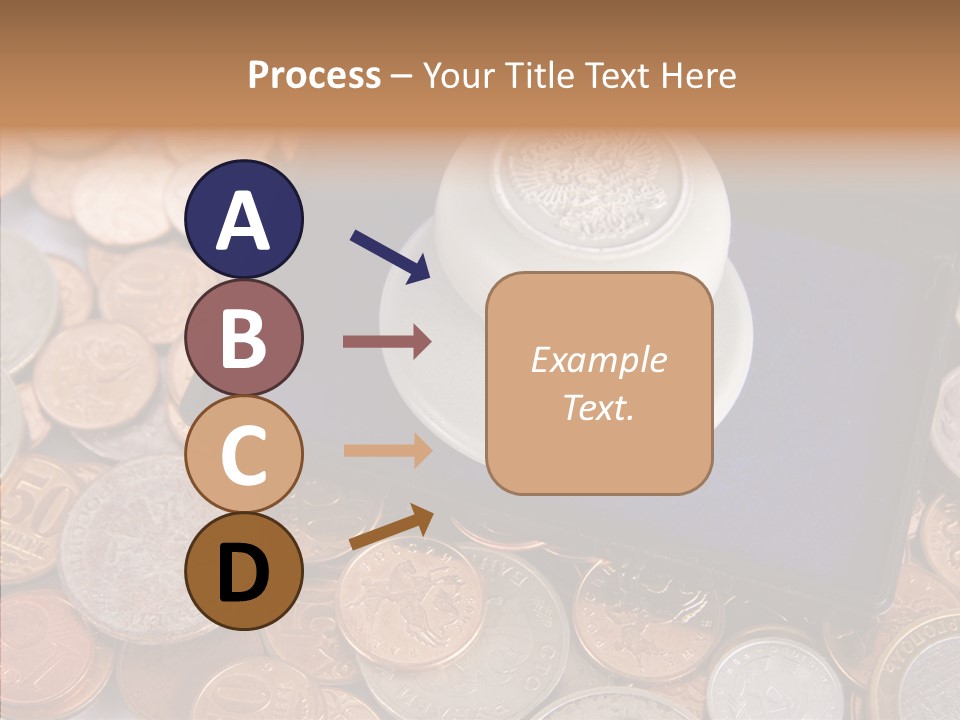 Process – Your Title Text Here

A

B

C

D

Example Text.